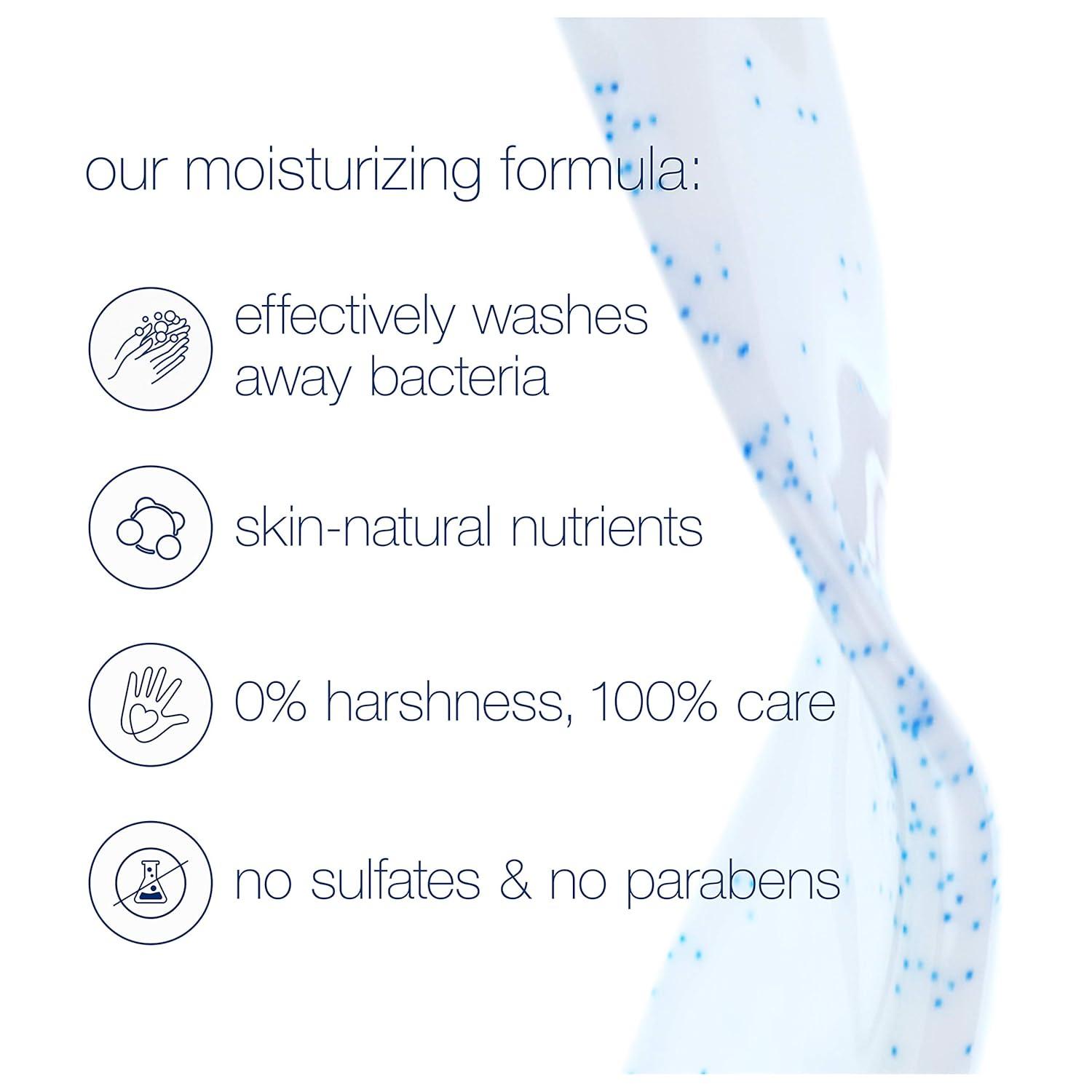 our moisturizing formula:

effectively washes away bacteria

skin-natural nutrients

0% harshness, 100% care

no sulfates & no parabens